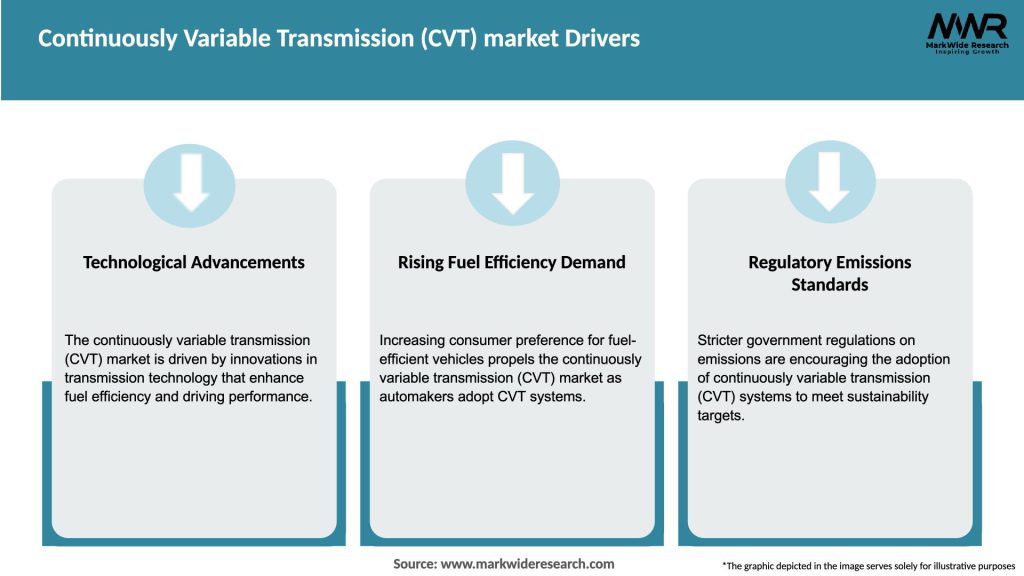 Continuously Variable Transmission (CVT) market Drivers

MWR
MarkWide Research
Inspiring Growth

Technological Advancements

The continuously variable transmission (CVT) market is driven by innovations in transmission technology that enhance fuel efficiency and driving performance.

Rising Fuel Efficiency Demand

Increasing consumer preference for fuel-efficient vehicles propels the continuously variable transmission (CVT) market as automakers adopt CVT systems.

Regulatory Emissions Standards

Stricter government regulations on emissions are encouraging the adoption of continuously variable transmission (CVT) systems to meet sustainability targets.

Source: www.markwideresearch.com

*The graphic depicted in the image serves solely for illustrative purposes